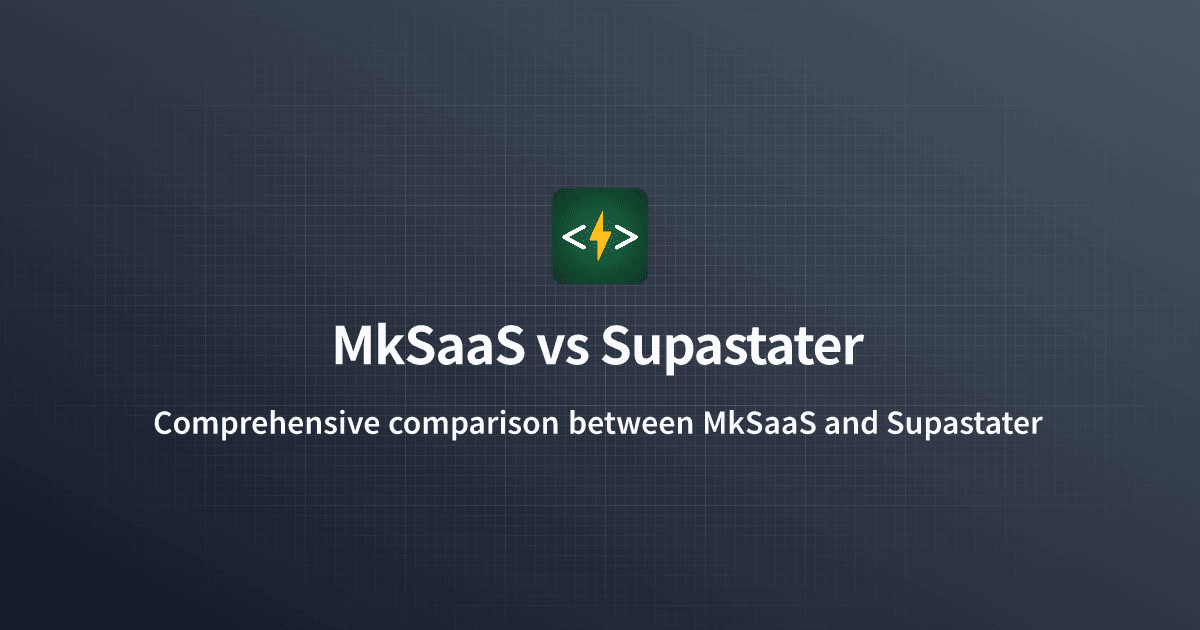 MkSaaS vs Supastater

Comprehensive comparison between MkSaaS and Supastater